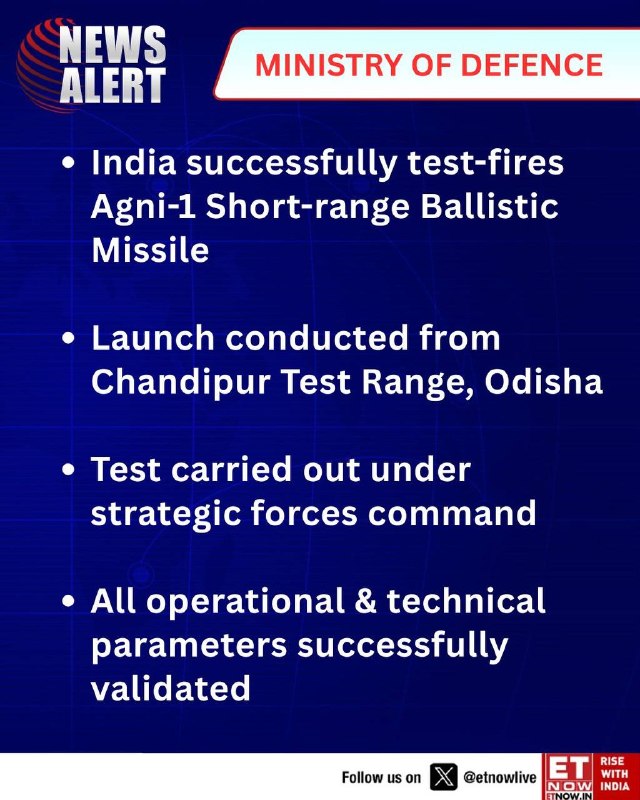 NEWS ALERT

MINISTRY OF DEFENCE

• India successfully test-fires Agni-1 Short-range Ballistic Missile

• Launch conducted from Chandipur Test Range, Odisha

• Test carried out under strategic forces command

• All operational & technical parameters successfully validated

Follow us on @etnowlive

ET NOW ETNOW.IN

RISE WITH INDIA